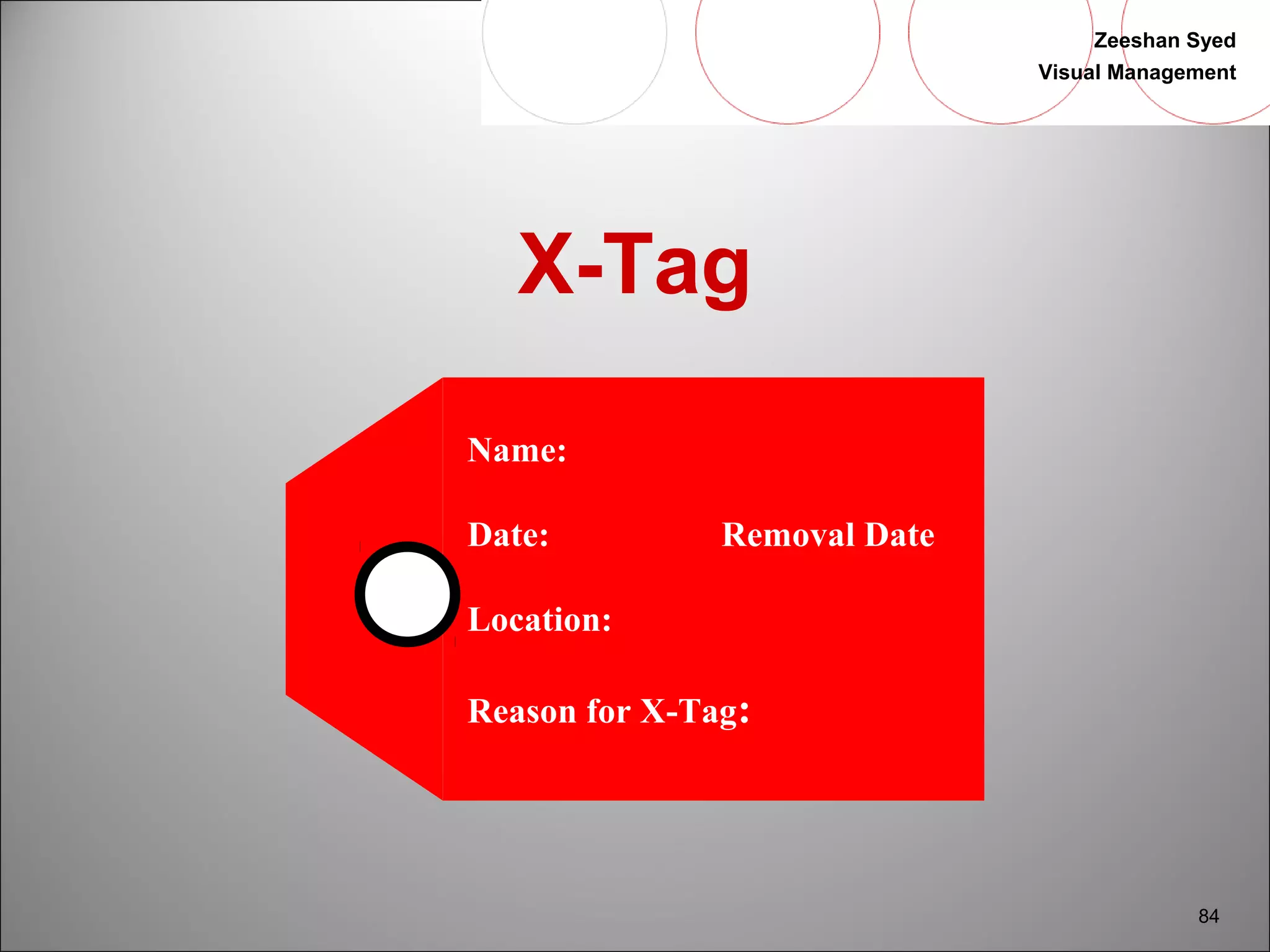 Zeeshan Syed
Visual Management

X-Tag

Name:

Date: Removal Date

Location:

Reason for X-Tag:

84